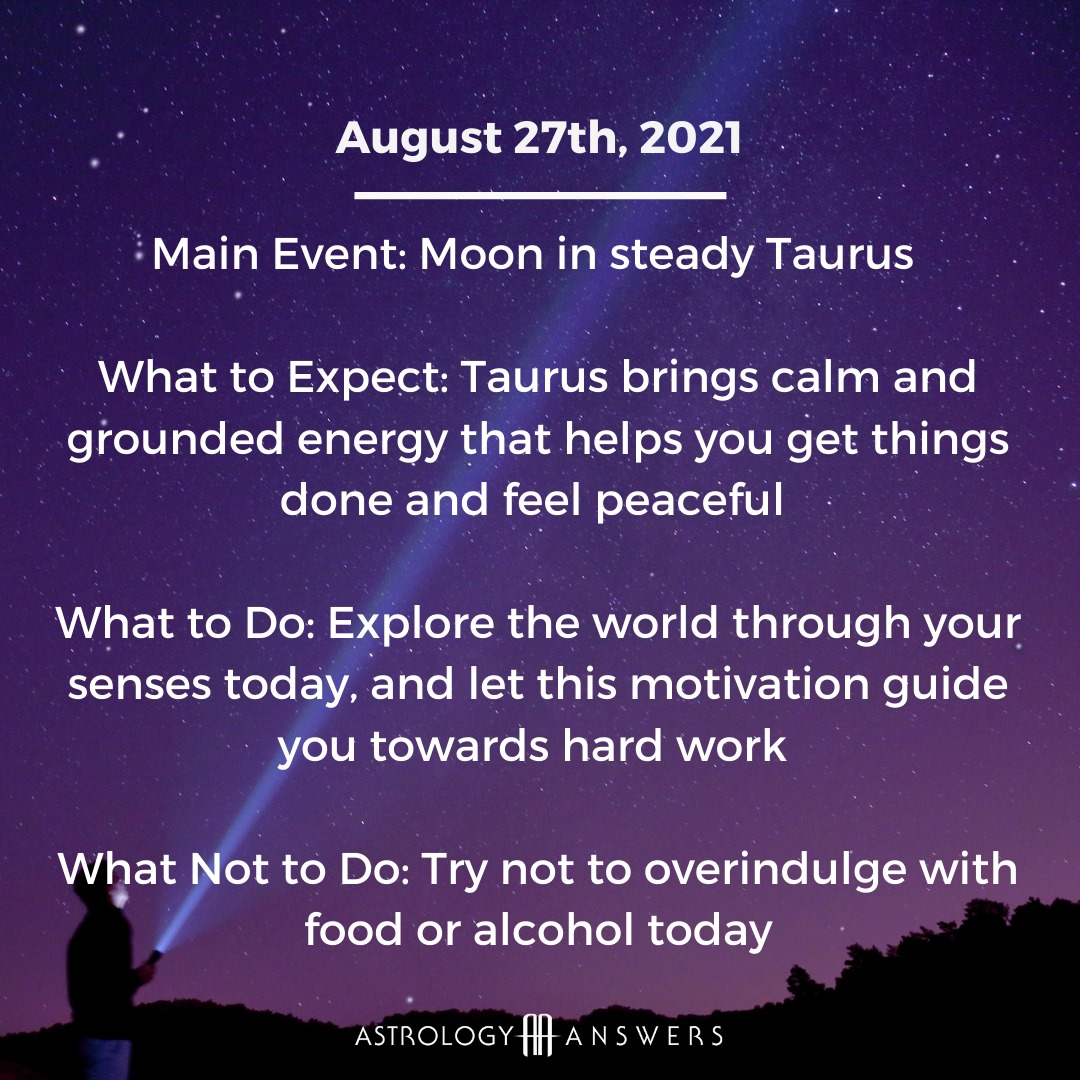 August 27th, 2021

Main Event: Moon in steady Taurus

What to Expect: Taurus brings calm and grounded energy that helps you get things done and feel peaceful

What to Do: Explore the world through your senses today, and let this motivation guide you towards hard work

What Not to Do: Try not to overindulge with food or alcohol today

ASTROLOGY ANSWERS